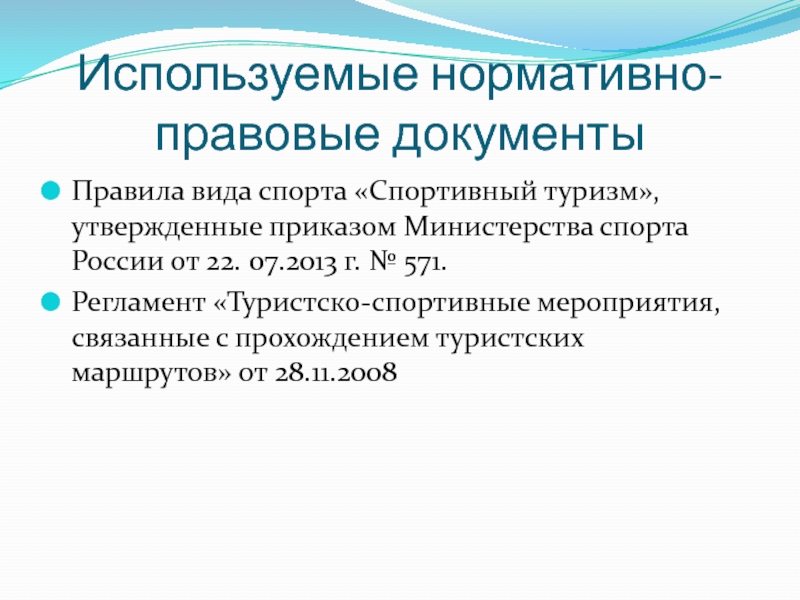 Используемые нормативно-правовые документы

Правила вида спорта «Спортивный туризм», утвержденные приказом Министерства спорта России от 22. 07.2013 г. № 571.

Регламент «Туристско-спортивные мероприятия, связанные с прохождением туристских маршрутов» от 28.11.2008